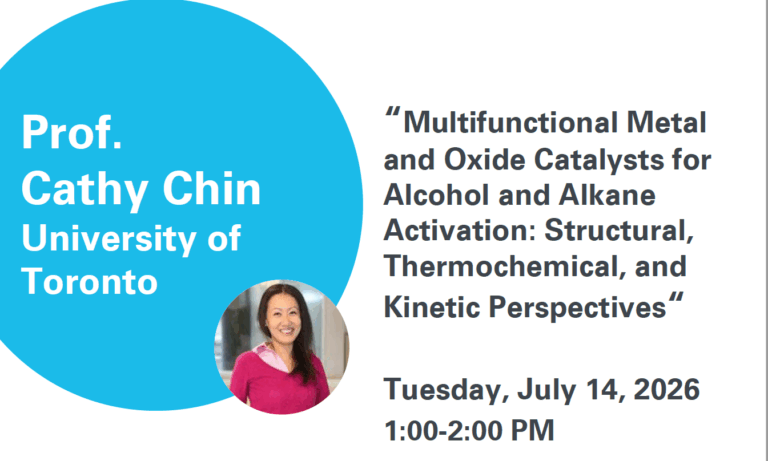 Prof.
Cathy Chin
University of Toronto

“Multifunctional Metal and Oxide Catalysts for Alcohol and Alkane Activation: Structural, Thermochemical, and Kinetic Perspectives“

Tuesday, July 14, 2026
1:00-2:00 PM